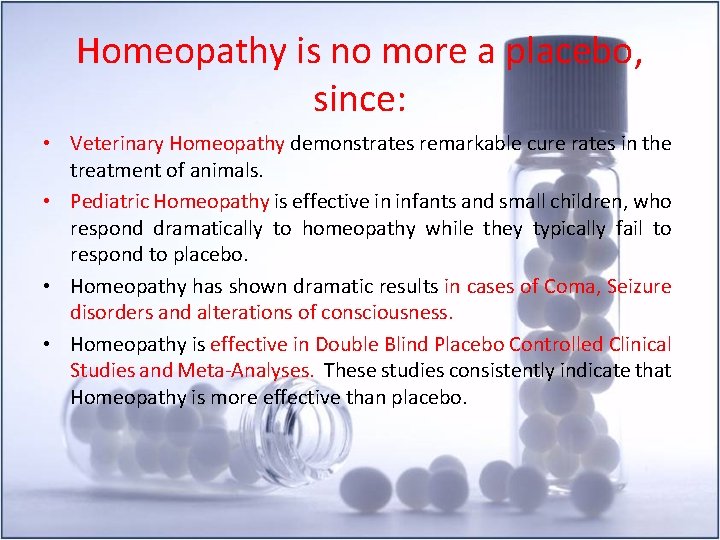 Homeopathy is no more a placebo, since:

• Veterinary Homeopathy demonstrates remarkable cure rates in the treatment of animals.

• Pediatric Homeopathy is effective in infants and small children, who respond dramatically to homeopathy while they typically fail to respond to placebo.

• Homeopathy has shown dramatic results in cases of Coma, Seizure disorders and alterations of consciousness.

• Homeopathy is effective in Double Blind Placebo Controlled Clinical Studies and Meta-Analyses. These studies consistently indicate that Homeopathy is more effective than placebo.